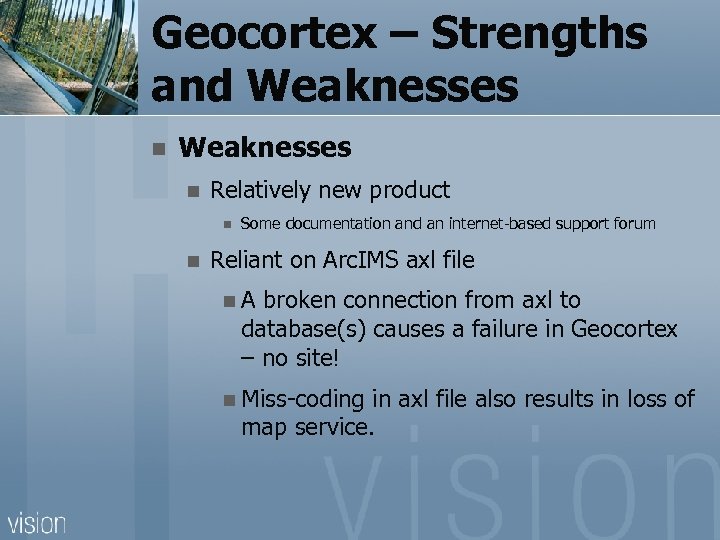 Geocortex – Strengths and Weaknesses

Weaknesses

Relatively new product

Some documentation and an internet-based support forum

Reliant on ArcIMS axl file

A broken connection from axl to database(s) causes a failure in Geocortex – no site!

Miss-coding in axl file also results in loss of map service.

vision

vision